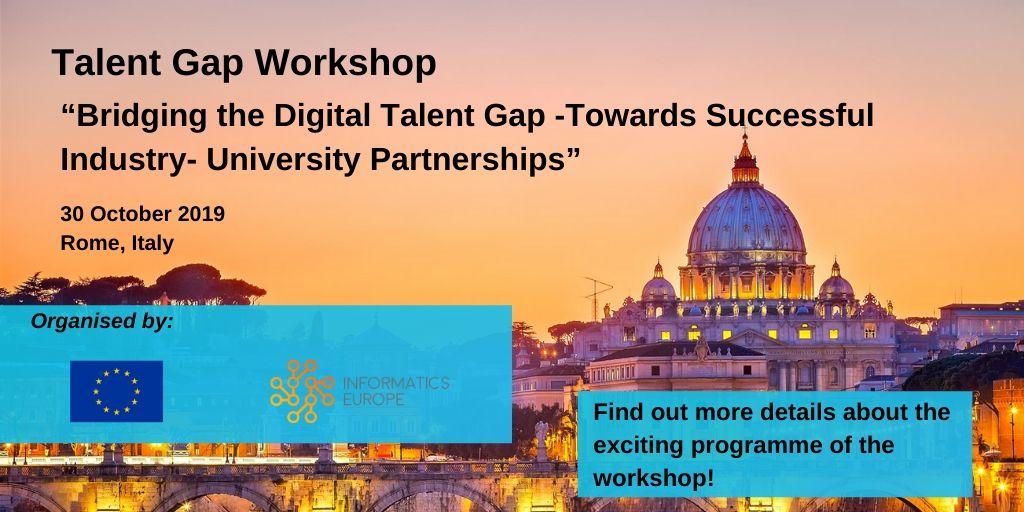 Talent Gap Workshop

“Bridging the Digital Talent Gap -Towards Successful Industry- University Partnerships”

30 October 2019
Rome, Italy

Organised by:

INFORMATICS EUROPE

Find out more details about the exciting programme of the workshop!